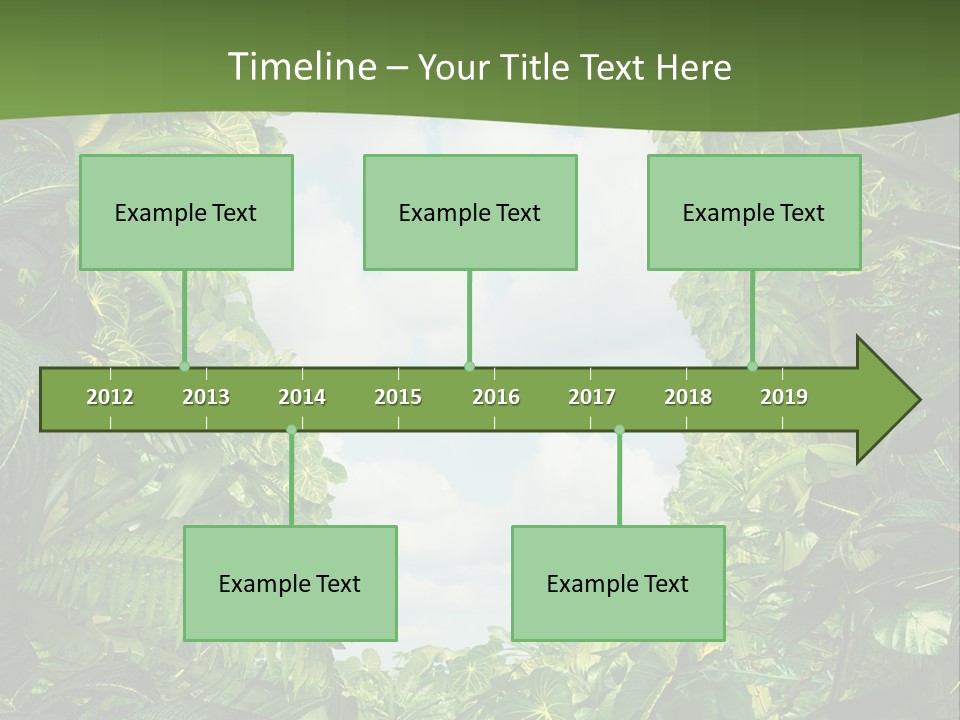 Timeline – Your Title Text Here

Example Text

Example Text

Example Text

2012 2013 2014 2015 2016 2017 2018 2019

Example Text

Example Text